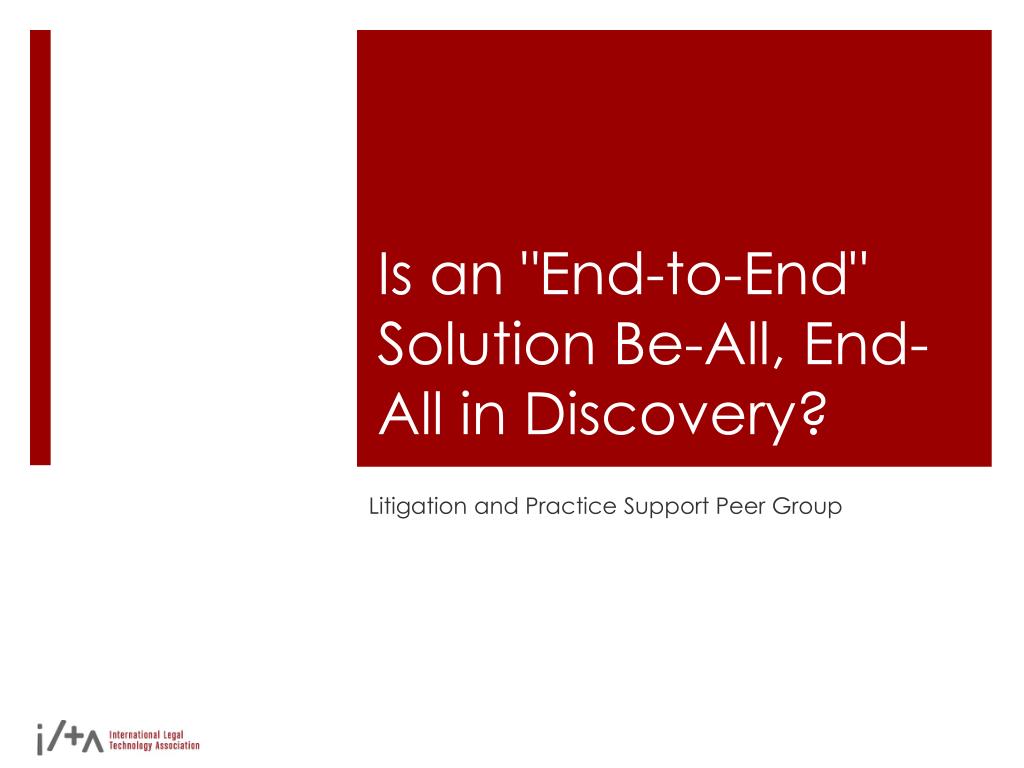 Is an "End-to-End" Solution Be-All, End-All in Discovery?

Litigation and Practice Support Peer Group

i/+^ International Legal Technology Association